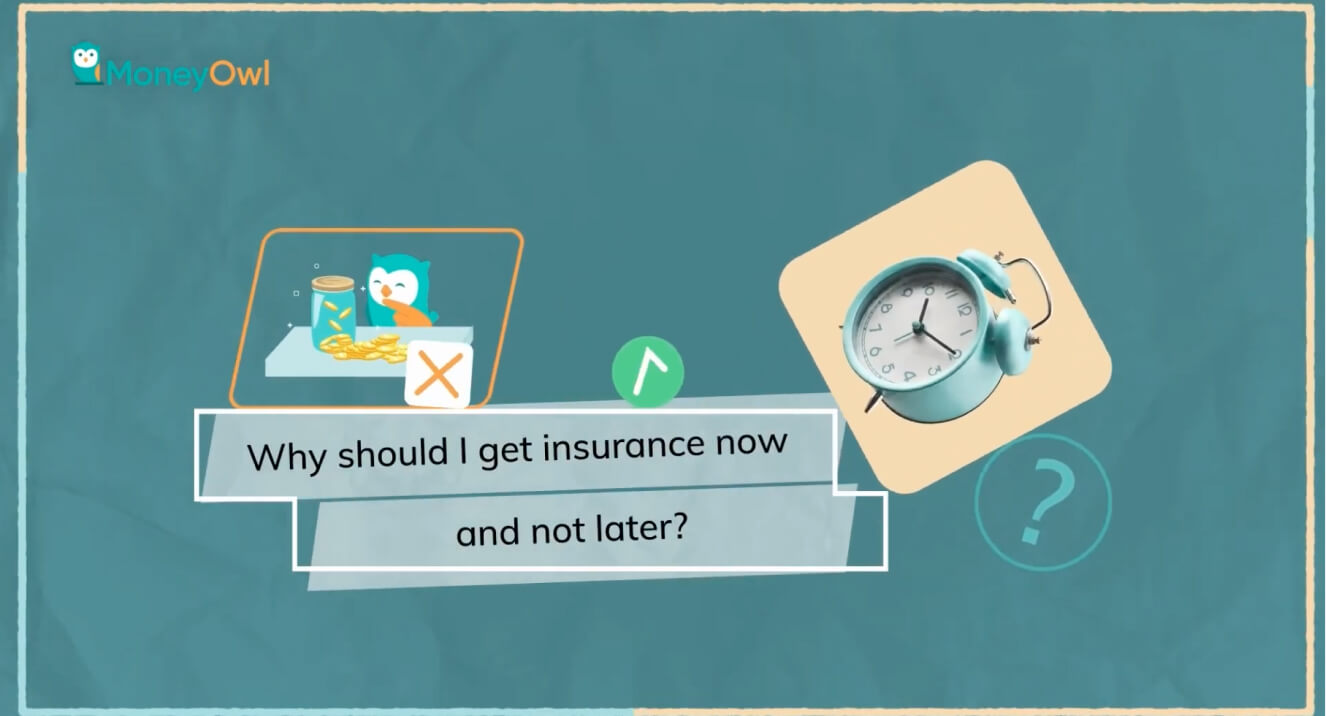 MoneyOwl

Why should I get insurance now and not later?

?